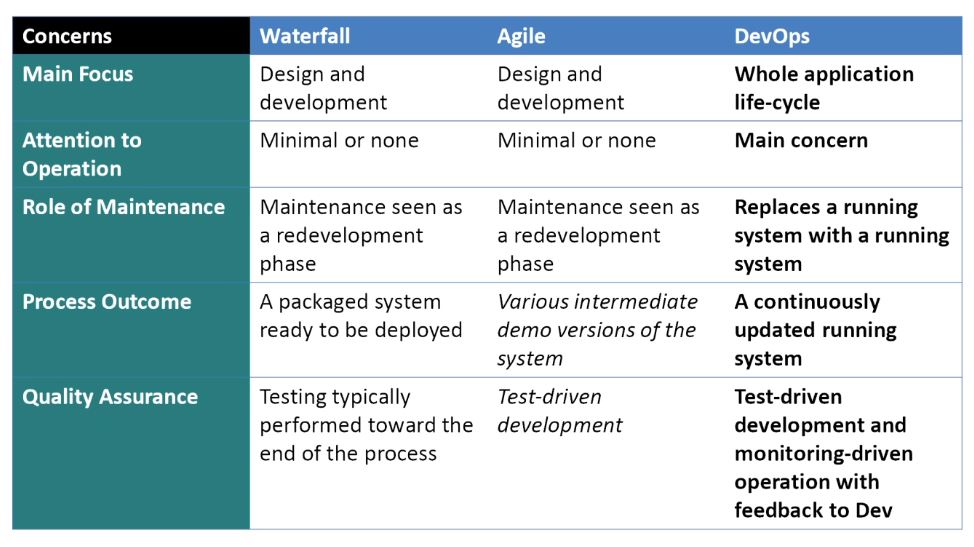 | Concerns | Waterfall | Agile | DevOps |
|---|---|---|---|
| Main Focus | Design and development | Design and development | Whole application life-cycle |
| Attention to Operation | Minimal or none | Minimal or none | Main concern |
| Role of Maintenance | Maintenance seen as a redevelopment phase | Maintenance seen as a redevelopment phase | Replaces a running system with a running system |
| Process Outcome | A packaged system ready to be deployed | Various intermediate demo versions of the system | A continuously updated running system |
| Quality Assurance | Testing typically performed toward the end of the process | Test-driven development | Test-driven development and monitoring-driven operation with feedback to Dev |